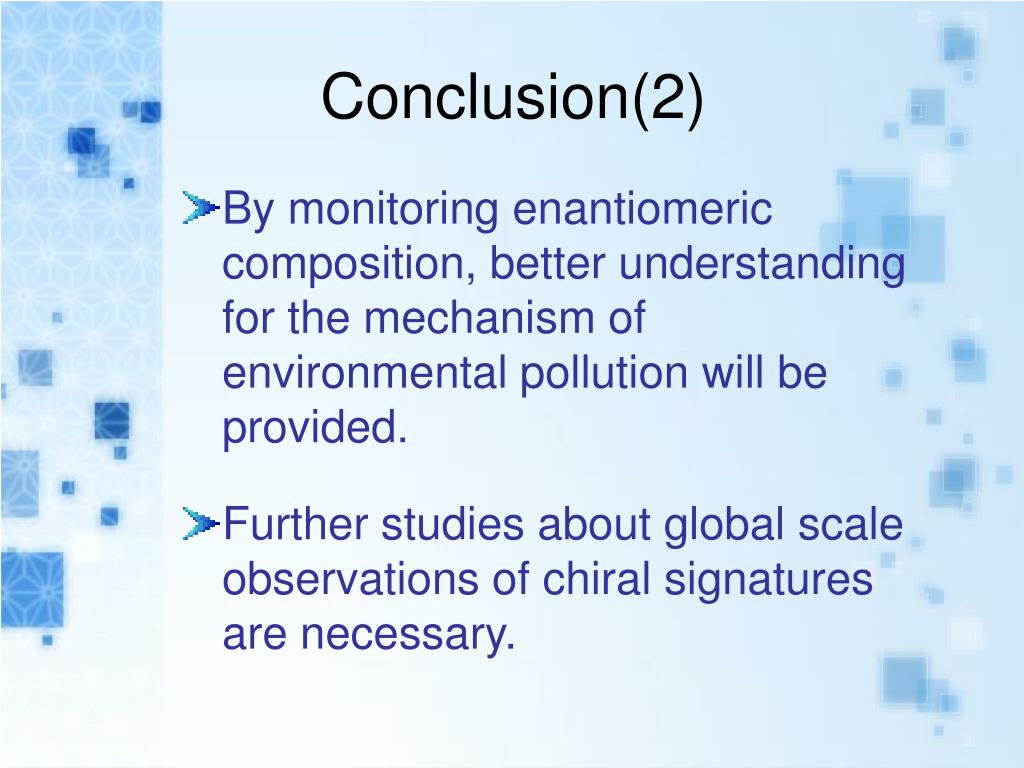 Conclusion(2)

By monitoring enantiomeric composition, better understanding for the mechanism of environmental pollution will be provided.

Further studies about global scale observations of chiral signatures are necessary.